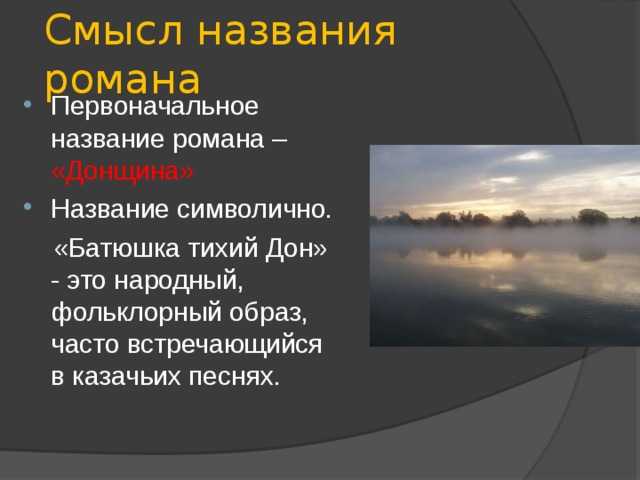 Смысл названия романа

• Первоначальное название романа – «Донщина»

• Название символично.

«Батюшка тихий Дон» - это народный, фольклорный образ, часто встречающийся в казачьих песнях.